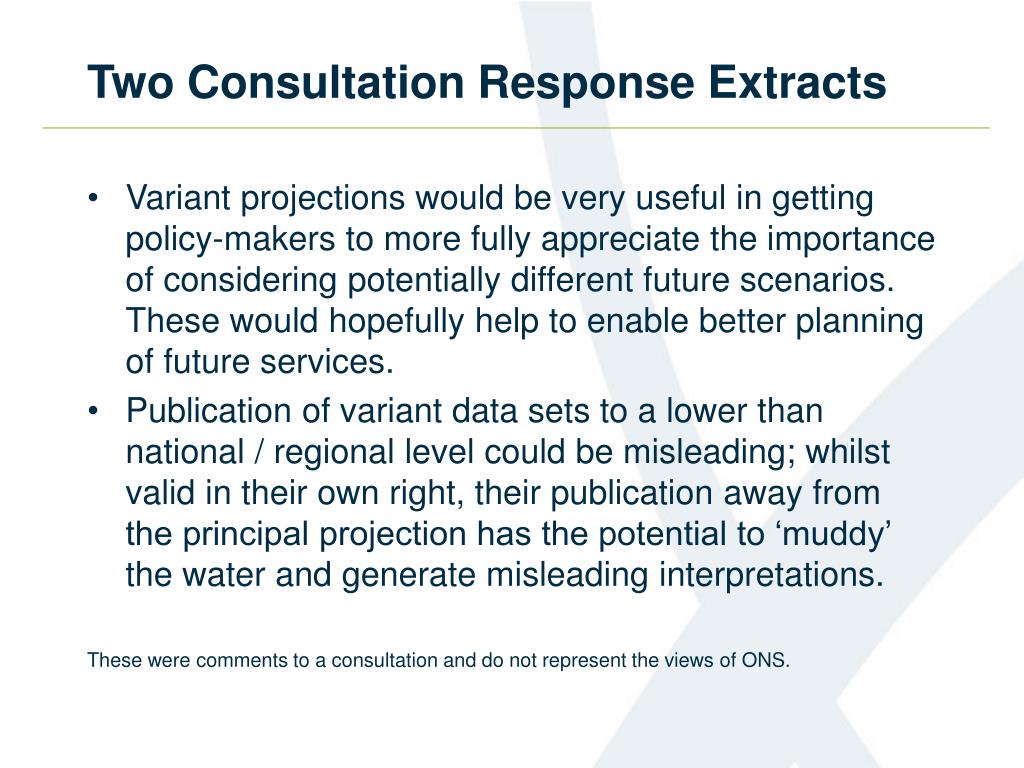 Two Consultation Response Extracts

• Variant projections would be very useful in getting policy-makers to more fully appreciate the importance of considering potentially different future scenarios. These would hopefully help to enable better planning of future services.

• Publication of variant data sets to a lower than national / regional level could be misleading; whilst valid in their own right, their publication away from the principal projection has the potential to ‘muddy’ the water and generate misleading interpretations.

These were comments to a consultation and do not represent the views of ONS.